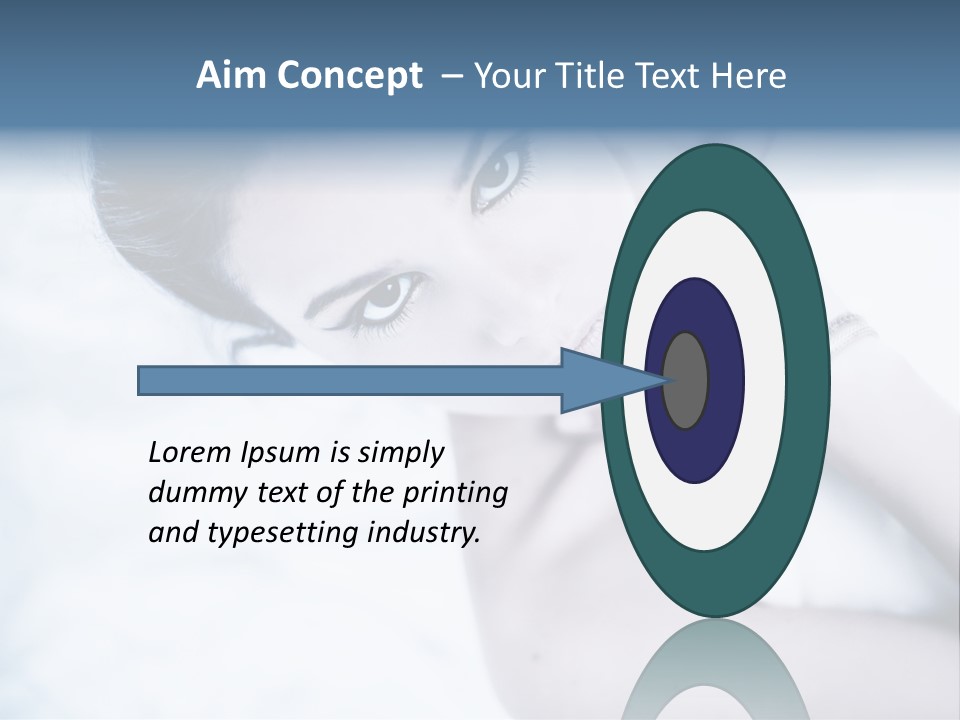 Aim Concept – Your Title Text Here

Lorem Ipsum is simply dummy text of the printing and typesetting industry.